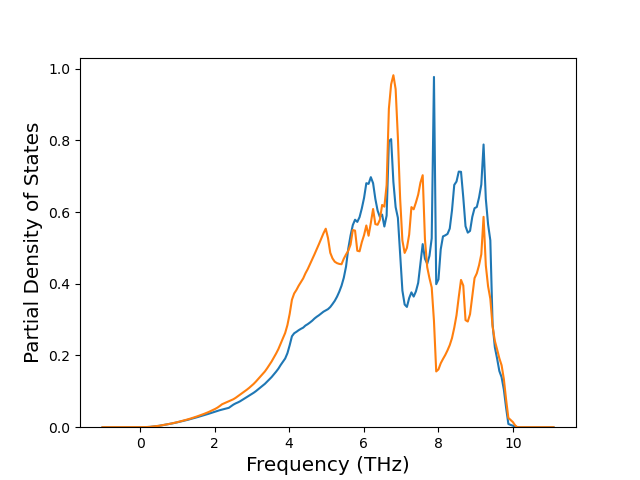 Partial Density of States

1.0
0.8
0.6
0.4
0.2
0.0

0
2
4
6
8
10

Frequency (THz)